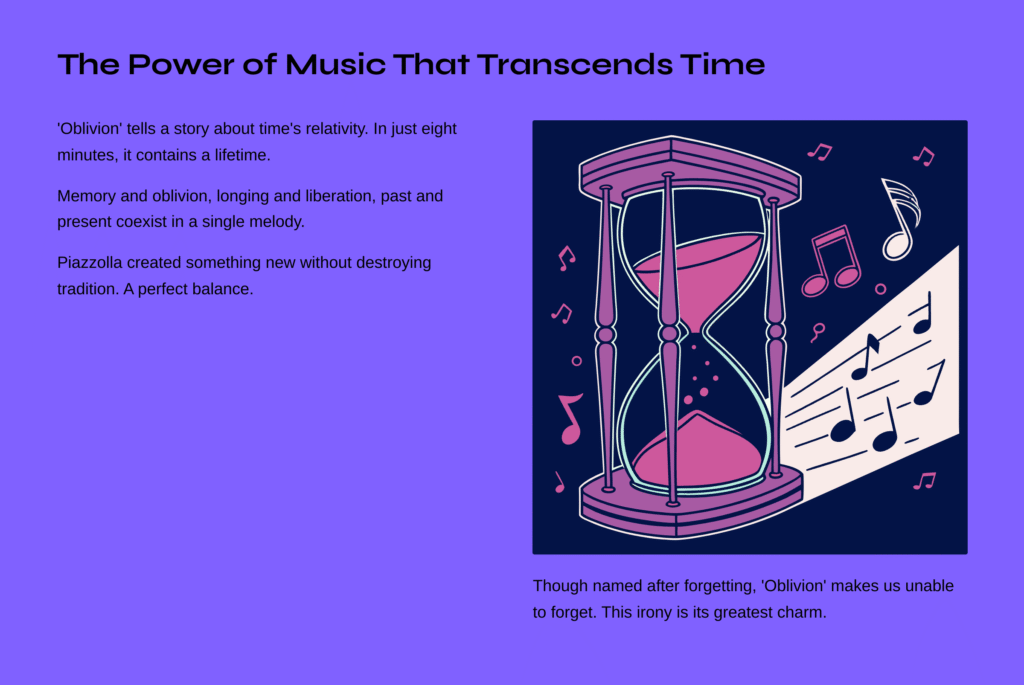 The Power of Music That Transcends Time

'Oblivion' tells a story about time's relativity. In just eight minutes, it contains a lifetime.

Memory and oblivion, longing and liberation, past and present coexist in a single melody.

Piazzolla created something new without destroying tradition. A perfect balance.

Though named after forgetting, 'Oblivion' makes us unable to forget. This irony is its greatest charm.